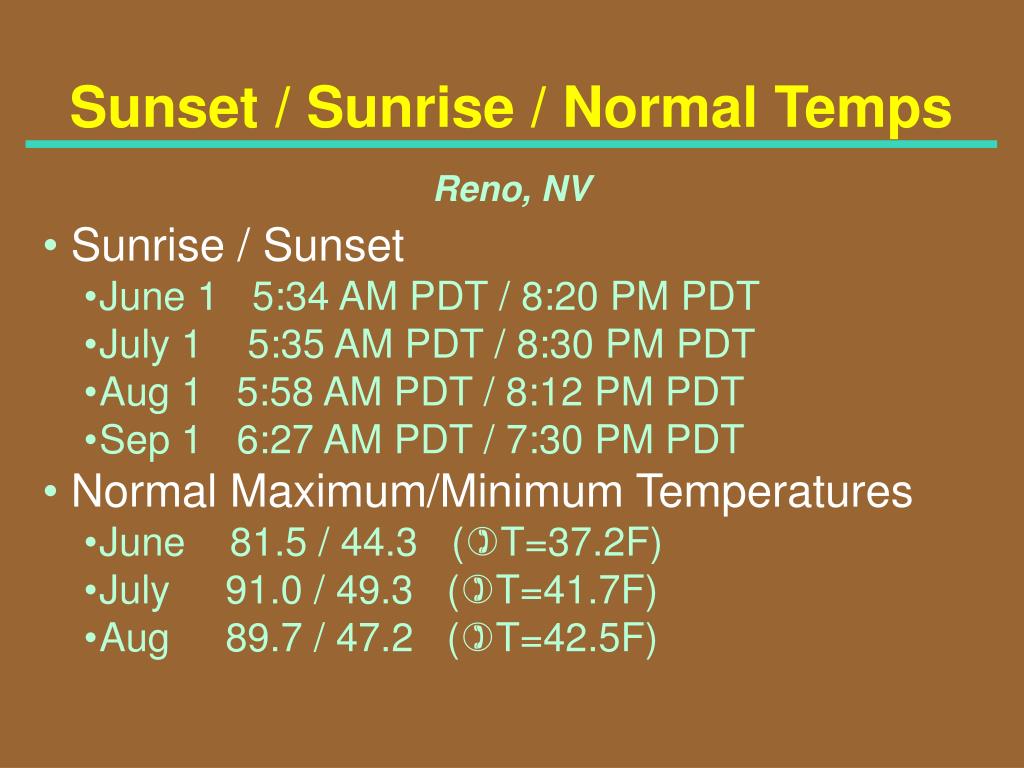 Sunset / Sunrise / Normal Temps

Reno, NV

• Sunrise / Sunset
•June 1 5:34 AM PDT / 8:20 PM PDT
•July 1 5:35 AM PDT / 8:30 PM PDT
•Aug 1 5:58 AM PDT / 8:12 PM PDT
•Sep 1 6:27 AM PDT / 7:30 PM PDT

• Normal Maximum/Minimum Temperatures
•June 81.5 / 44.3 (✆T=37.2F)
•July 91.0 / 49.3 (✆T=41.7F)
•Aug 89.7 / 47.2 (✆T=42.5F)